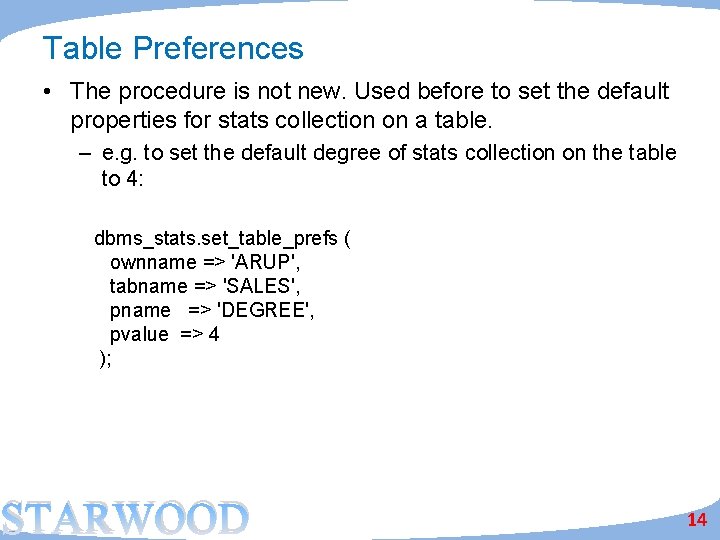 Table Preferences

• The procedure is not new. Used before to set the default properties for stats collection on a table.

– e.g. to set the default degree of stats collection on the table to 4:

dbms_stats.set_table_prefs (
  ownname => 'ARUP',
  tabname => 'SALES',
  pname   => 'DEGREE',
  pvalue  => 4
);

STARWOOD

14